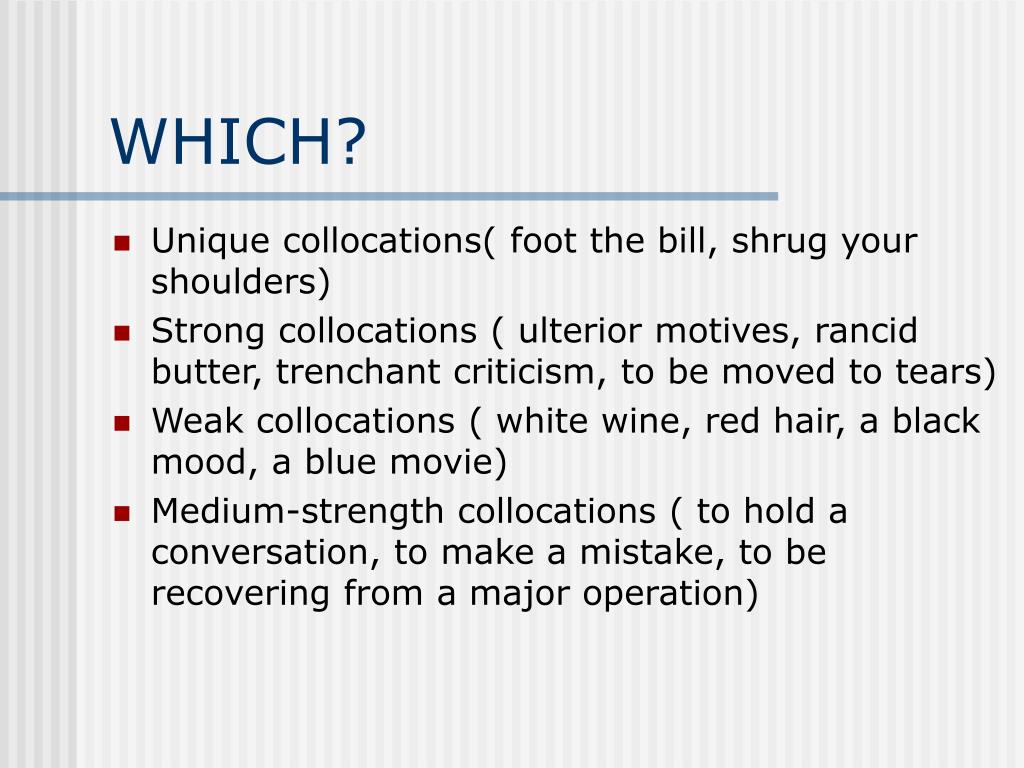 WHICH?

- Unique collocations( foot the bill, shrug your shoulders)
- Strong collocations ( ulterior motives, rancid butter, trenchant criticism, to be moved to tears)
- Weak collocations ( white wine, red hair, a black mood, a blue movie)
- Medium-strength collocations ( to hold a conversation, to make a mistake, to be recovering from a major operation)